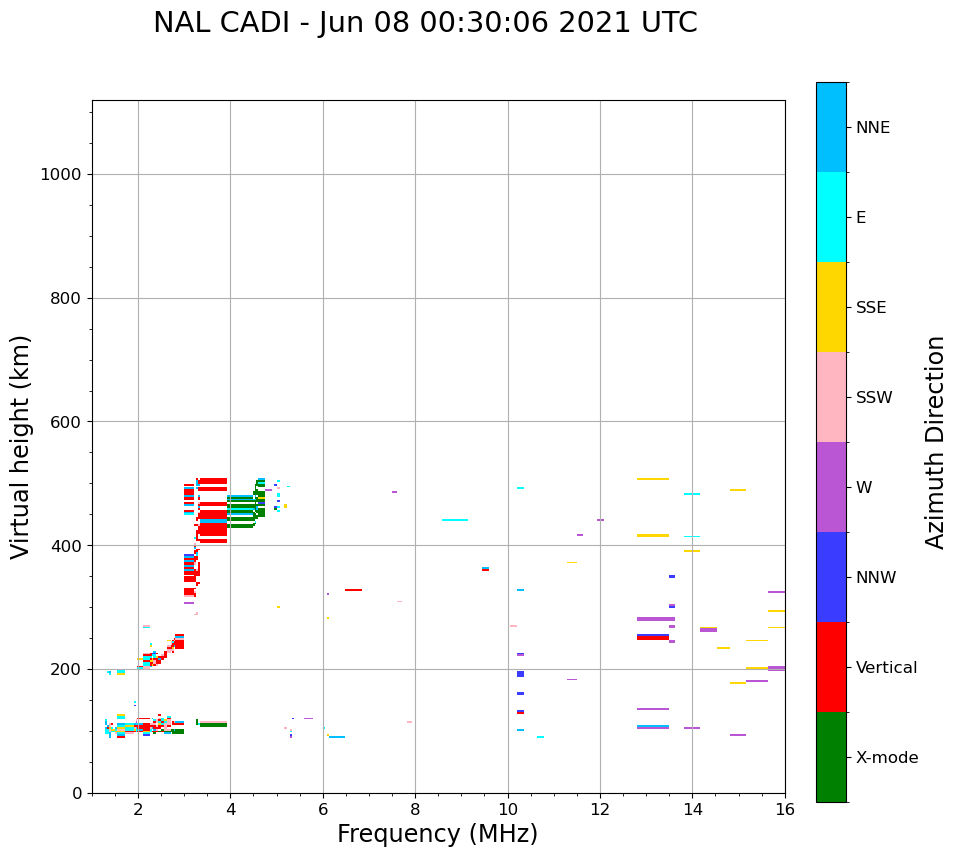 NAL CADI - Jun 08 00:30:06 2021 UTC

Virtual height (km)

1000
800
600
400
200
0

2
4
6
8
10
12
14
16

Frequency (MHz)

NNE
E
SSE
SSW
W
NNW
Vertical
X-mode

Azimuth Direction